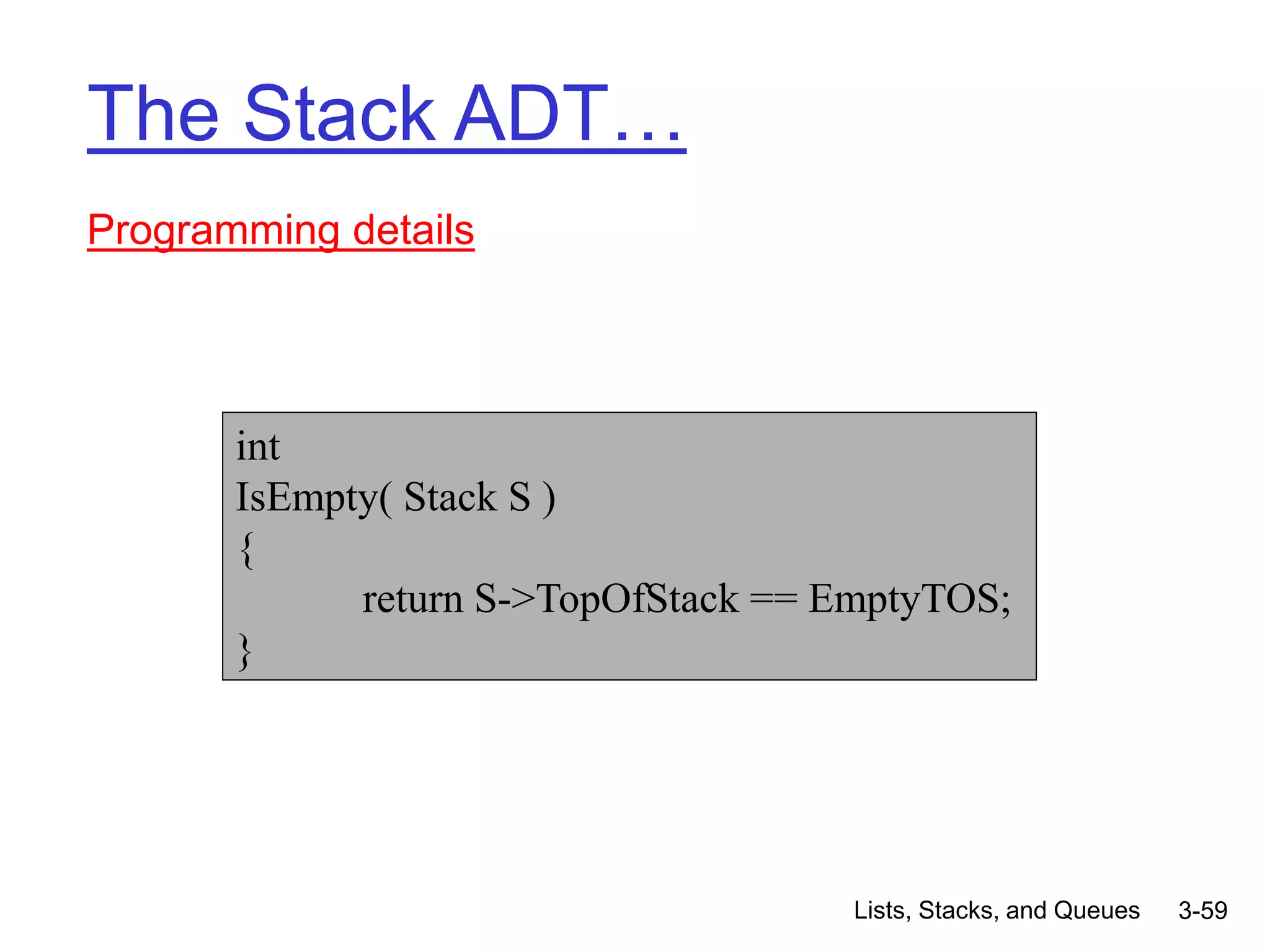 The Stack ADT…

Programming details

int
IsEmpty( Stack S )
{
return S->TopOfStack == EmptyTOS;
}

Lists, Stacks, and Queues 3-59